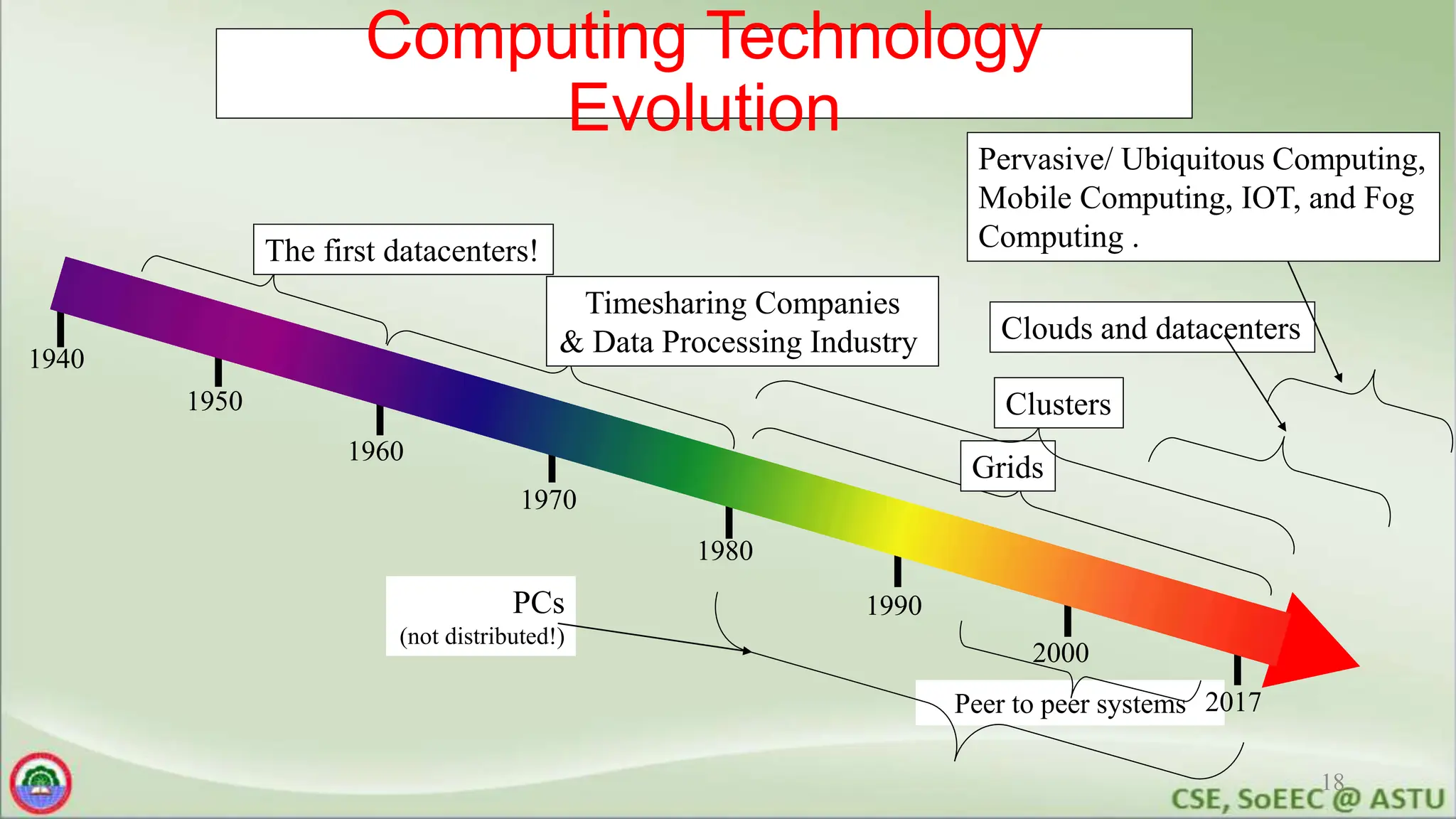 Computing Technology Evolution

Pervasive/ Ubiquitous Computing, Mobile Computing, IOT, and Fog Computing .

The first datacenters!

Timesharing Companies & Data Processing Industry

Clouds and datacenters

Clusters

Grids

1940

1950

1960

1970

1980

1990

2000

2017

PCs
(not distributed!)

Peer to peer systems

18

CSE, SoEEC @ ASTU